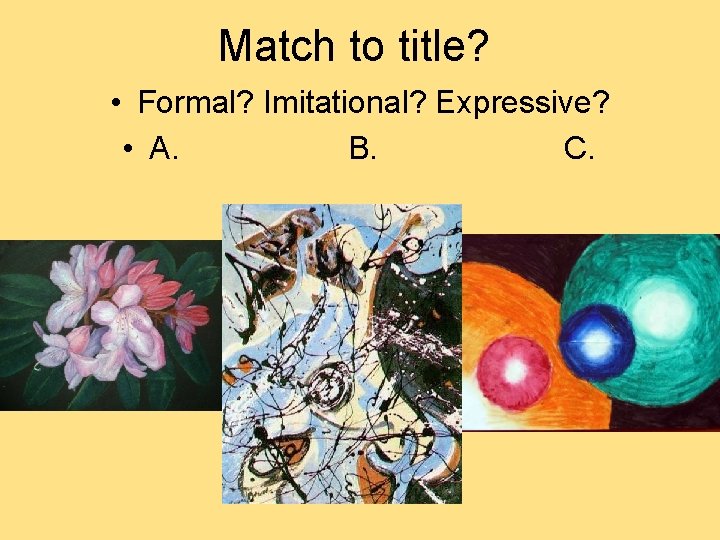 Match to title?

• Formal? Imitational? Expressive?

• A. B. C.